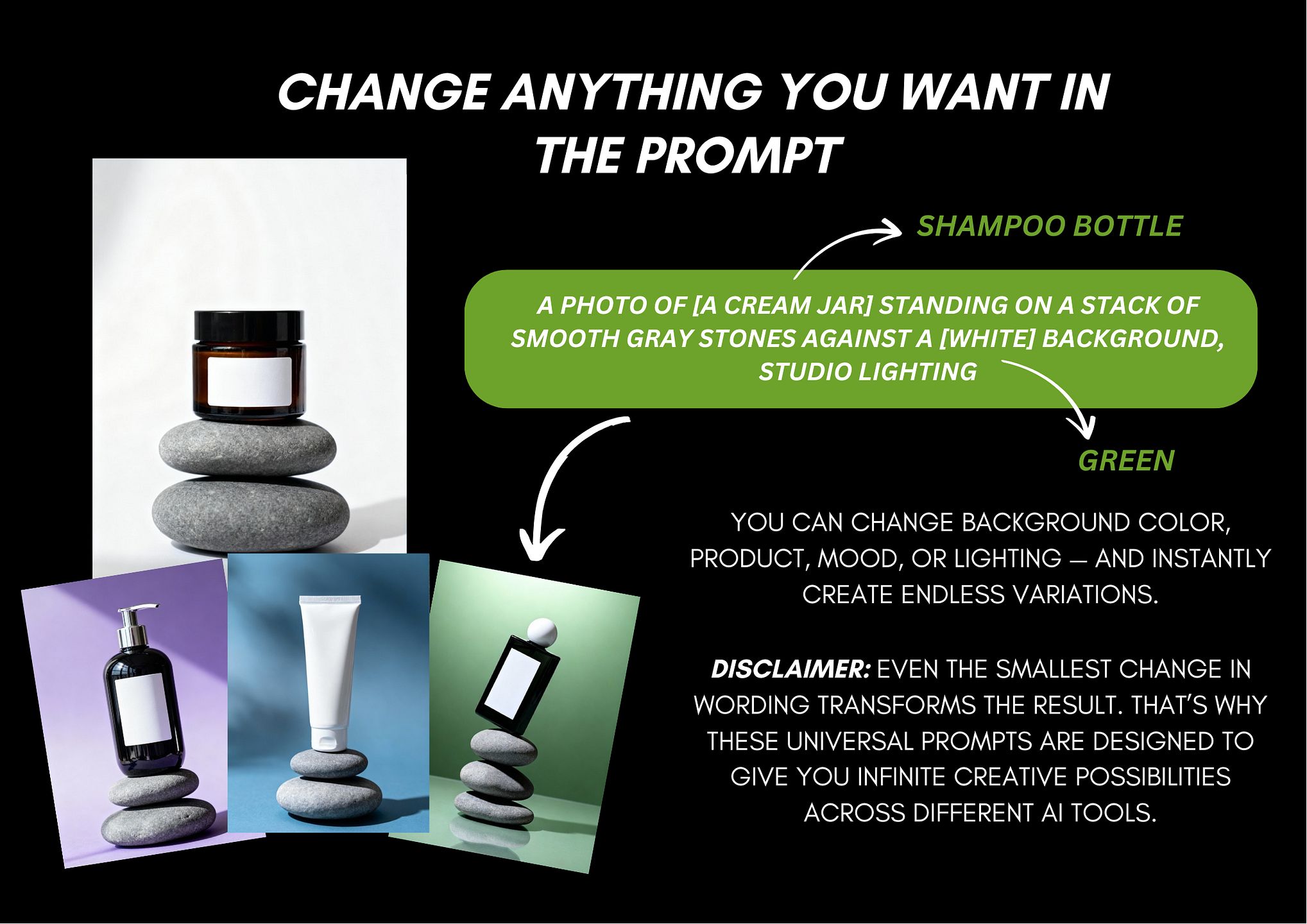 CHANGE ANYTHING YOU WANT IN THE PROMPT

SHAMPOO BOTTLE

A PHOTO OF [A CREAM JAR] STANDING ON A STACK OF SMOOTH GRAY STONES AGAINST A [WHITE] BACKGROUND, STUDIO LIGHTING

GREEN

YOU CAN CHANGE BACKGROUND COLOR, PRODUCT, MOOD, OR LIGHTING — AND INSTANTLY CREATE ENDLESS VARIATIONS.

DISCLAIMER: EVEN THE SMALLEST CHANGE IN WORDING TRANSFORMS THE RESULT. THAT'S WHY THESE UNIVERSAL PROMPTS ARE DESIGNED TO GIVE YOU INFINITE CREATIVE POSSIBILITIES ACROSS DIFFERENT AI TOOLS.